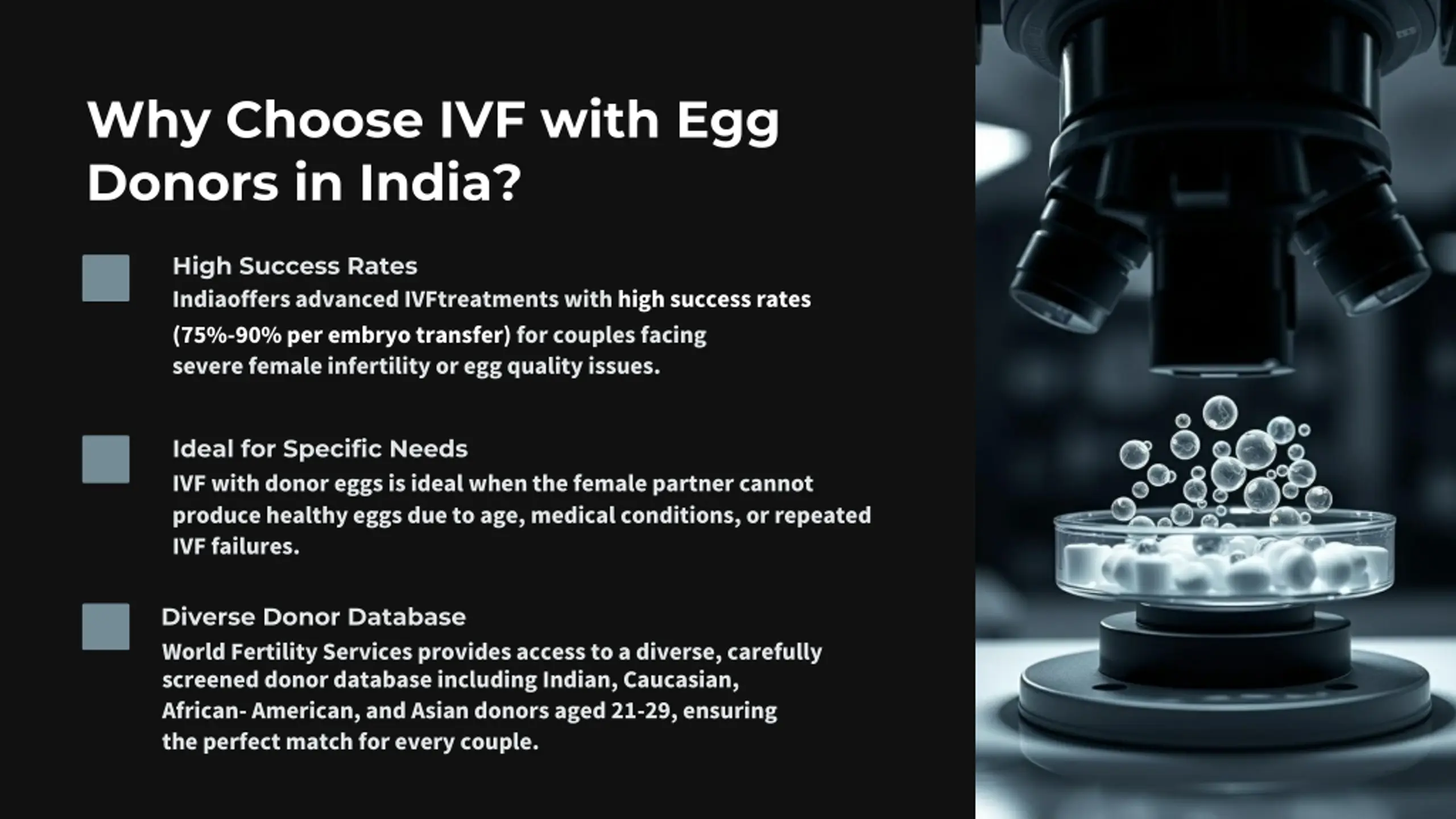 Why Choose IVF with Egg Donors in India?

High Success Rates

Indiaoffers advanced IVFtreatments with high success rates (75%-90% per embryo transfer) for couples facing severe female infertility or egg quality issues.

Ideal for Specific Needs

IVF with donor eggs is ideal when the female partner cannot produce healthy eggs due to age, medical conditions, or repeated IVF failures.

Diverse Donor Database

World Fertility Services provides access to a diverse, carefully screened donor database including Indian, Caucasian, African- American, and Asian donors aged 21-29, ensuring the perfect match for every couple.